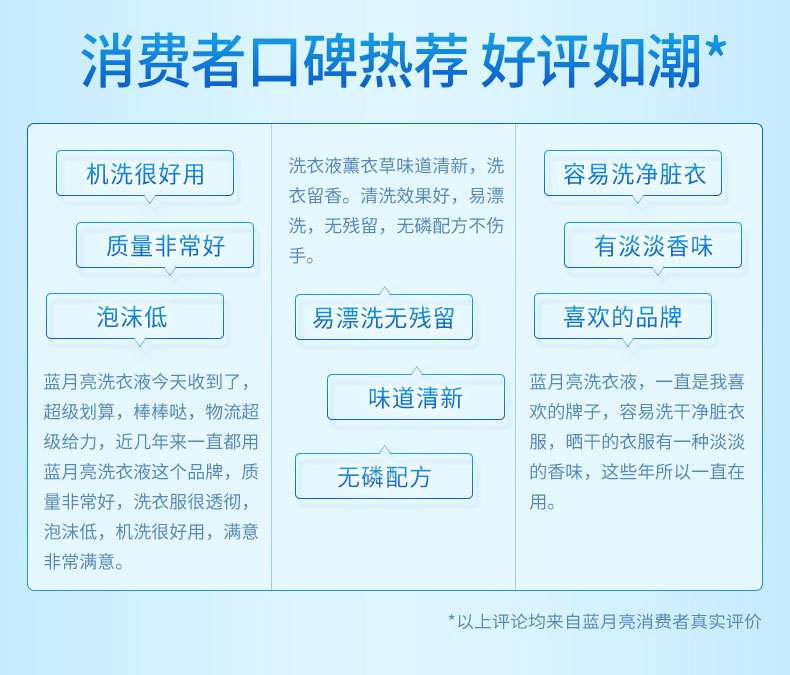 消费者口碑热荐 好评如潮*

机洗很好用

质量非常好

泡沫低

蓝月亮洗衣液今天收到了，超级划算，棒棒哒，物流超级给力，近几年来一直都用蓝月亮洗衣液这个品牌，质量非常好，洗衣服很透彻，泡沫低，机洗很好用，满意非常满意。

洗衣液薰衣草味道清新，洗衣留香。清洗效果好，易漂洗，无残留，无磷配方不伤手。

易漂洗无残留

味道清新

无磷配方

容易洗净脏衣

有淡淡香味

喜欢的品牌

蓝月亮洗衣液，一直是我喜欢的牌子，容易洗干净脏衣服，晒干的衣服有一种淡淡的香味，这些年所以一直在用。

*以上评论均来自蓝月亮消费者真实评价